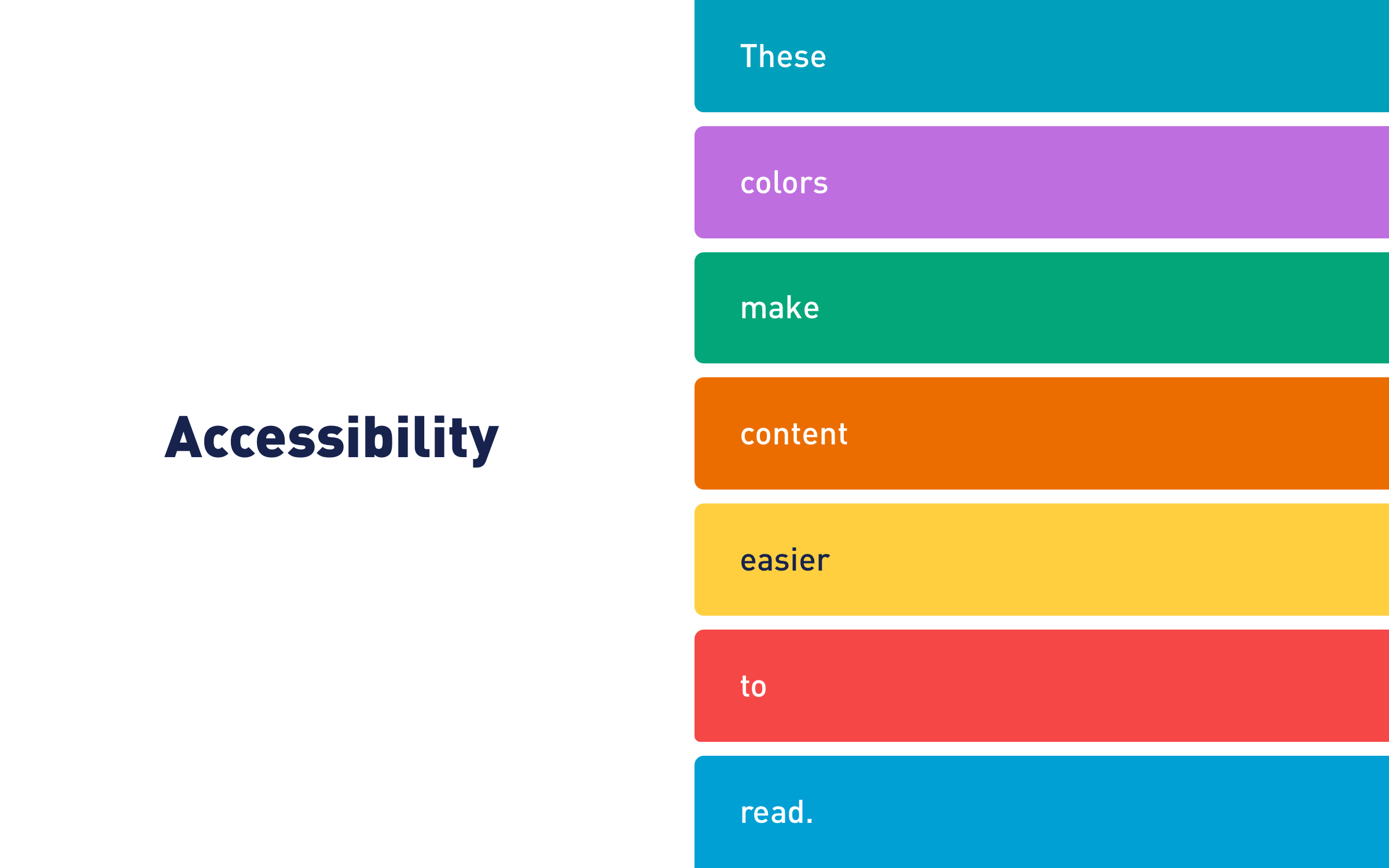 Accessibility

These

colors

make

content

easier

to

read.